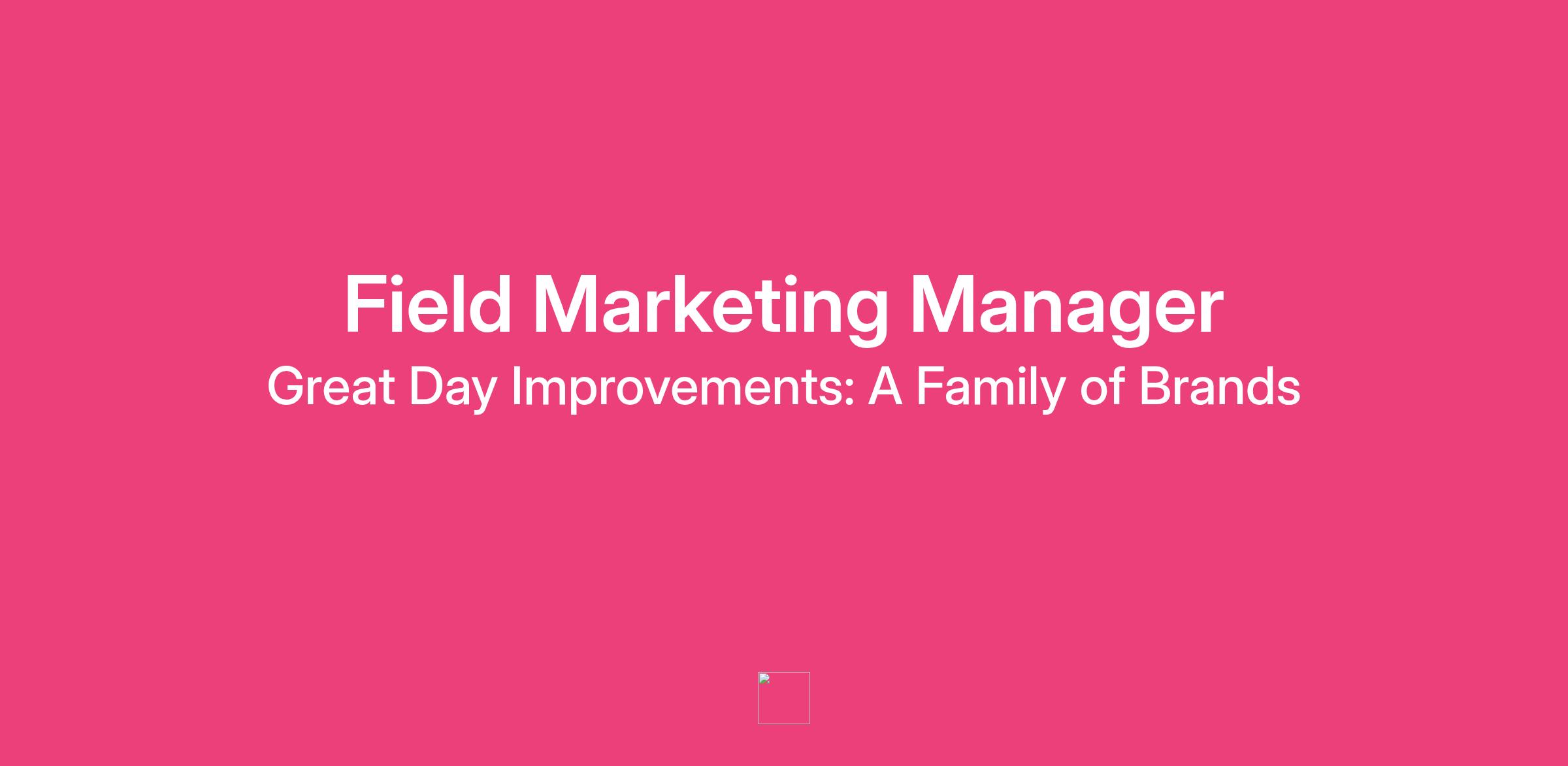 Field Marketing Manager

Great Day Improvements: A Family of Brands